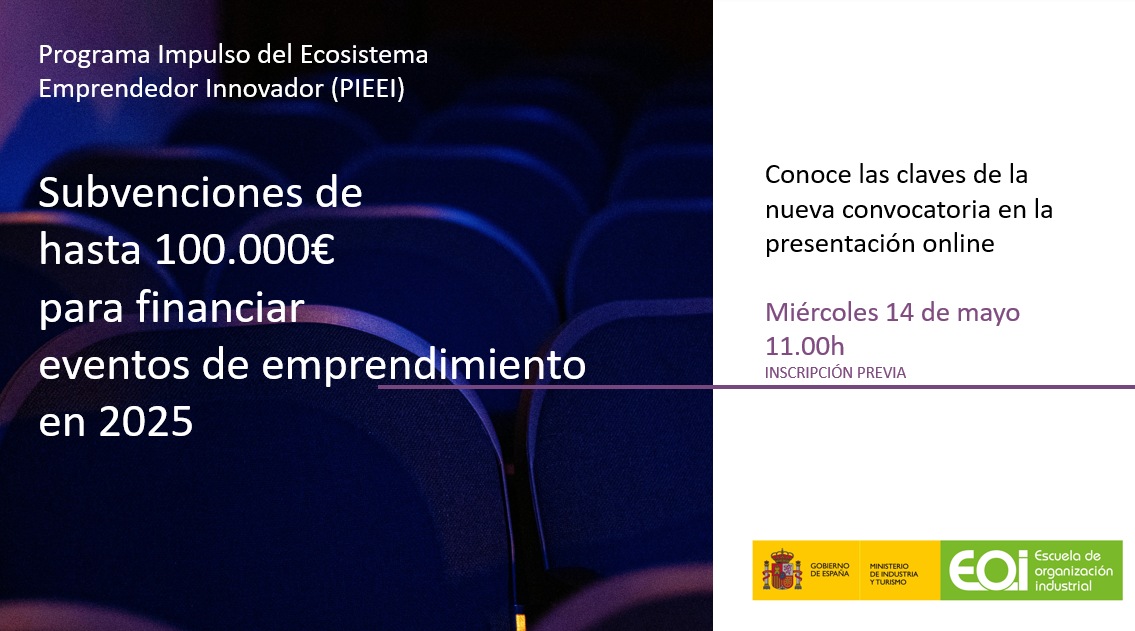 Programa Impulso del Ecosistema Emprendedor Innovador (PIEEI)

Subvenciones de hasta 100.000€ para financiar eventos de emprendimiento en 2025

Conoce las claves de la nueva convocatoria en la presentación online

Miércoles 14 de mayo
11.00h
INSCRIPCIÓN PREVIA

GOBIERNO DE ESPAÑA
MINISTERIO DE INDUSTRIA Y TURISMO
EOI Escuela de organización industrial